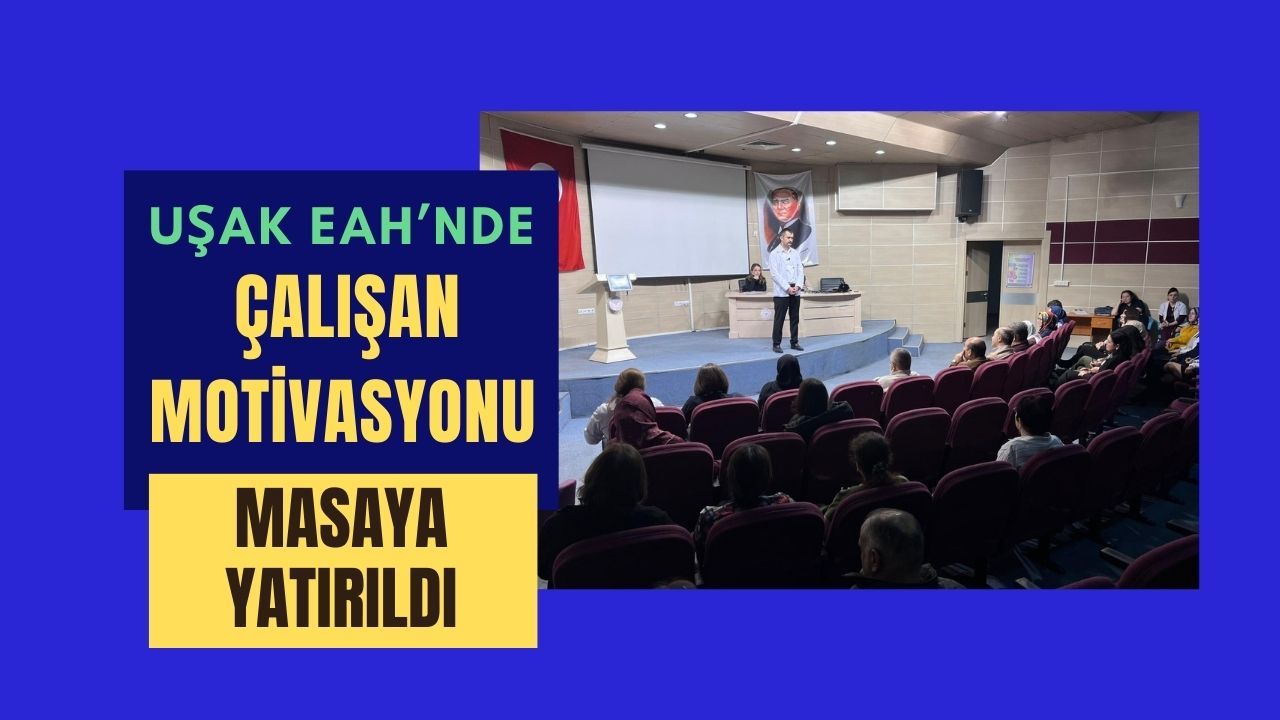 UŞAK EAH'NDE
ÇALIŞAN MOTİVASYONU
MASAYA YATIRILDI